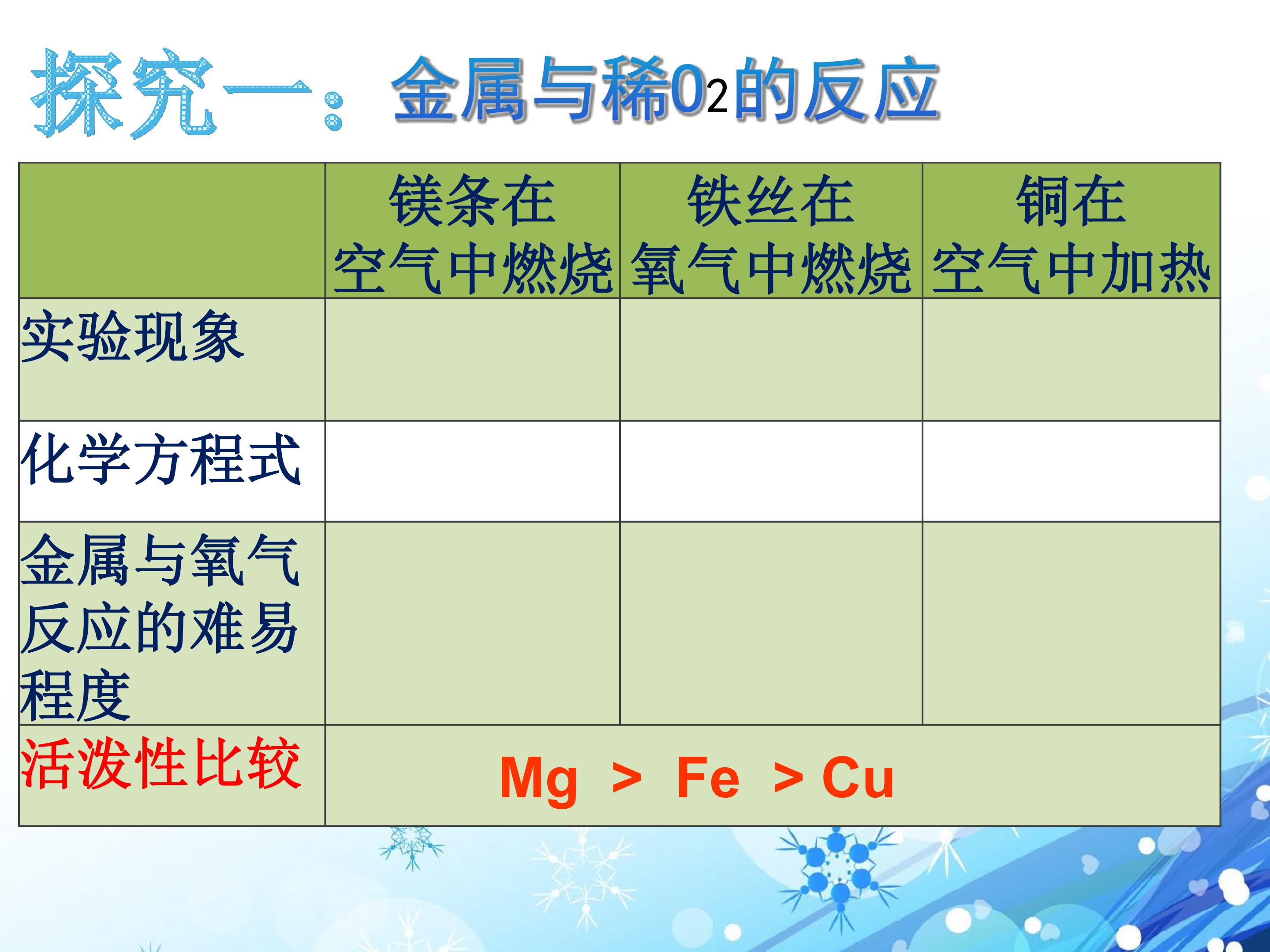 探究一：金属与稀$O_2$的反应

| | 镁条在空气中燃烧 | 铁丝在氧气中燃烧 | 铜在空气中加热 |
|---|---|---|---|
| 实验现象 | | | |
| 化学方程式 | | | |
| 金属与氧气反应的难易程度 | | | |
| 活泼性比较 | Mg > Fe > Cu | | |